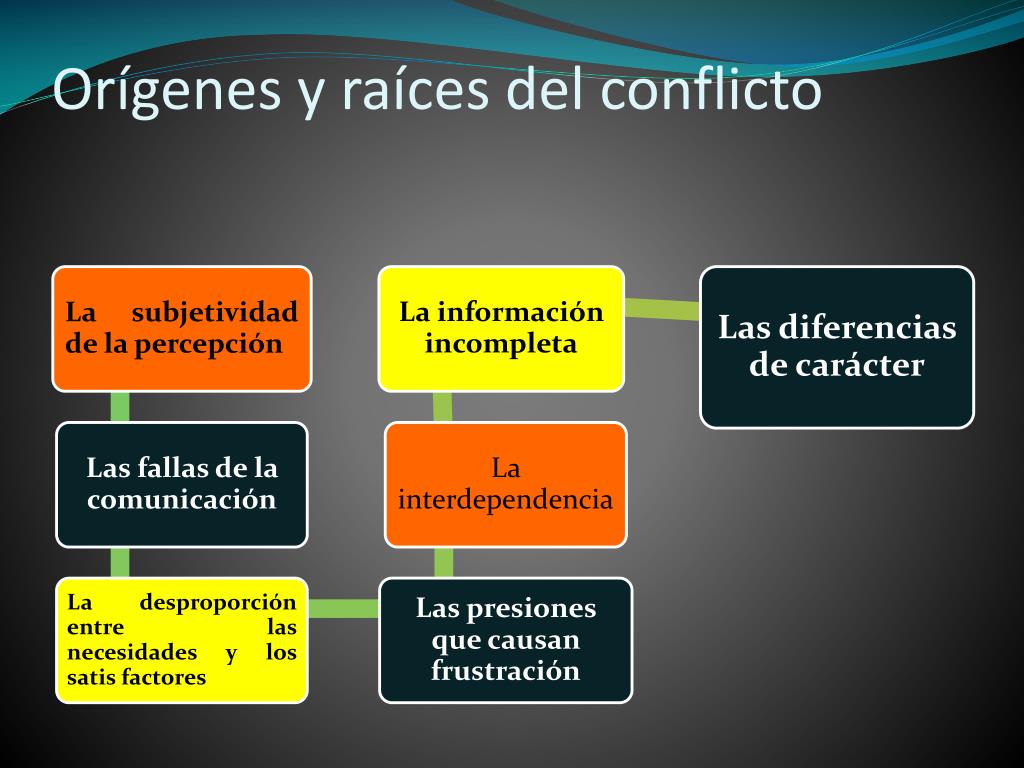 Orígenes y raíces del conflicto

La subjetividad de la percepción

Las fallas de la comunicación

La desproporción entre las necesidades y los satis factores

Las presiones que causan frustración

La interdependencia

La información incompleta

Las diferencias de carácter